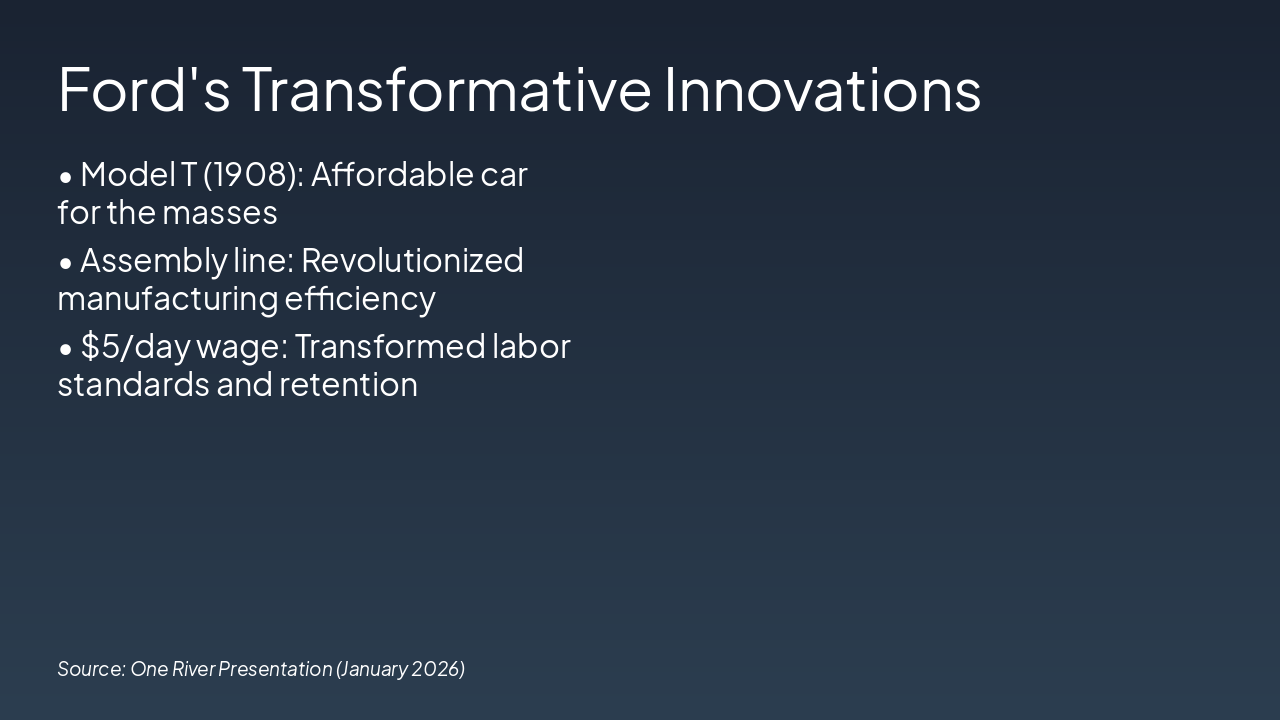 Ford's Transformative Innovations

• Model T (1908): Affordable car for the masses

• Assembly line: Revolutionized manufacturing efficiency

• \$5/day wage: Transformed labor standards and retention

Source: One River Presentation (January 2026)